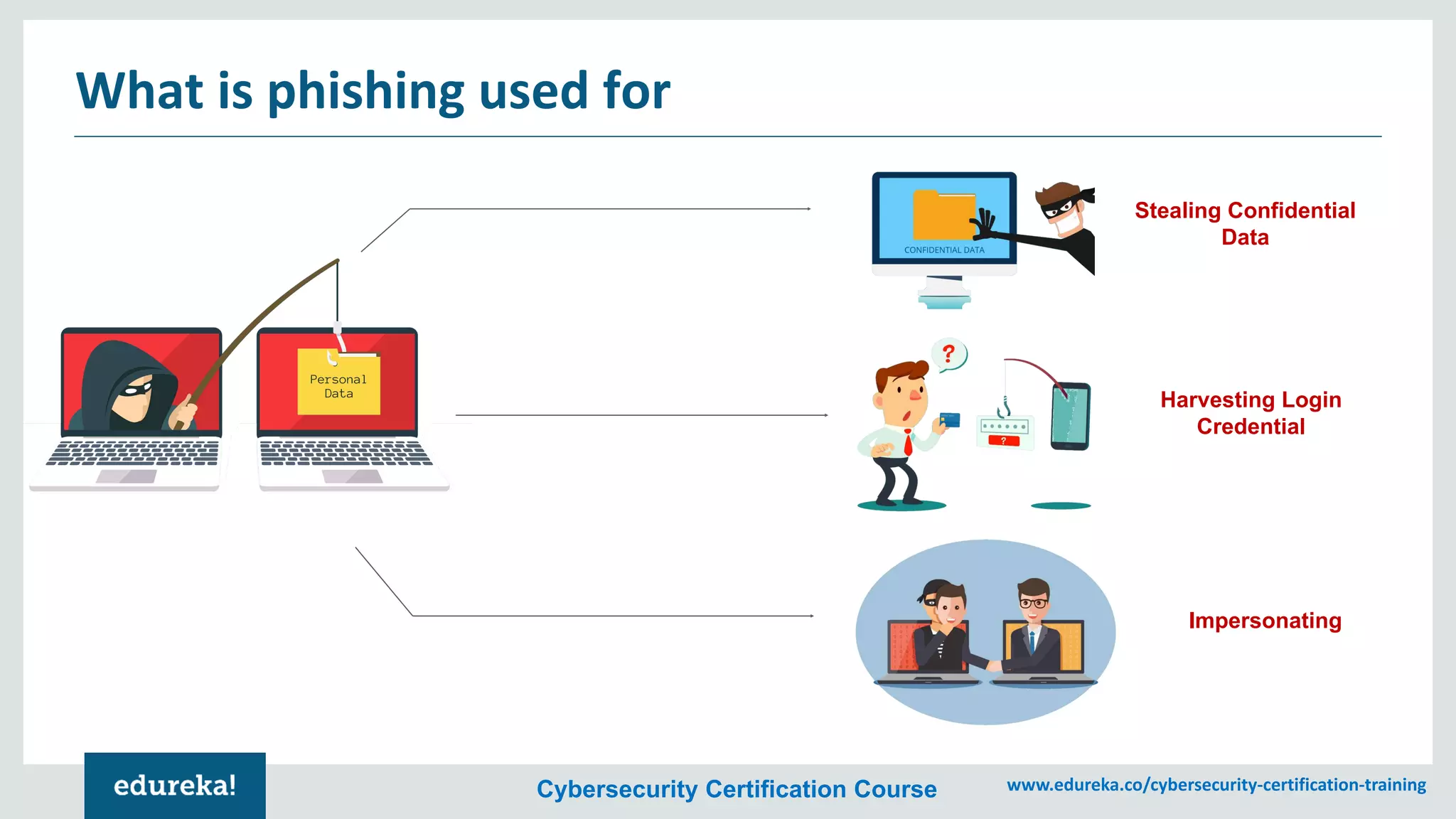 What is phishing used for

Personal Data

CONFIDENTIAL DATA

Stealing Confidential Data

?

?

Harvesting Login Credential

Impersonating

edureka!

Cybersecurity Certification Course

www.edureka.co/cybersecurity-certification-training